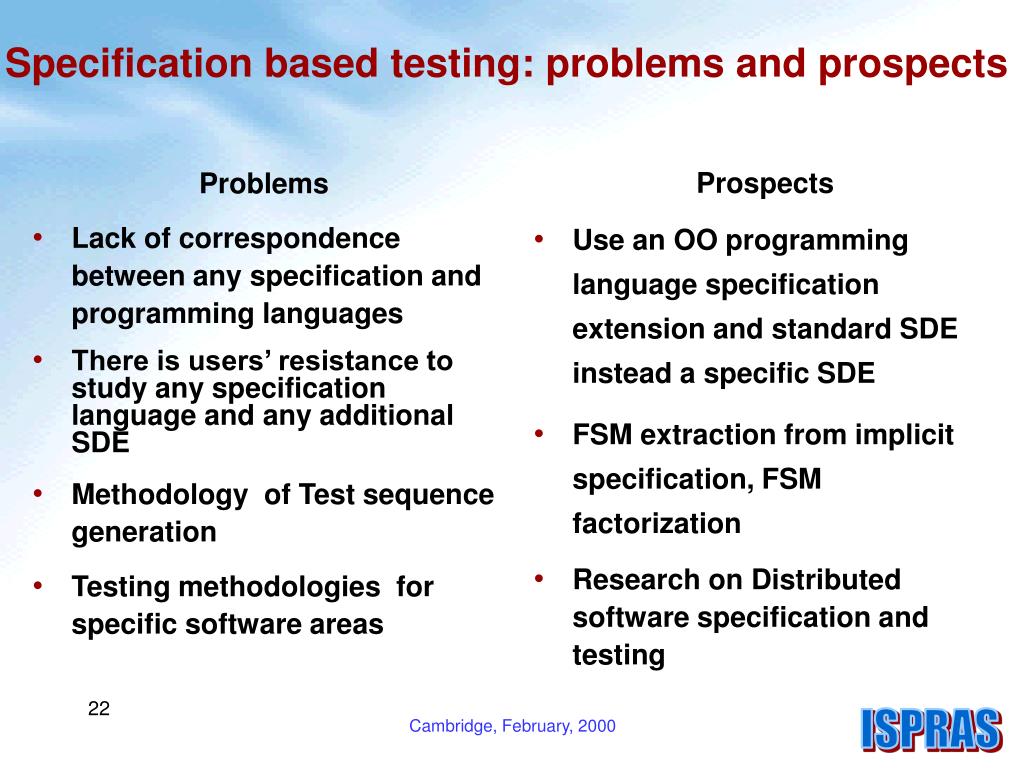 Specification based testing: problems and prospects

Problems

• Lack of correspondence between any specification and programming languages

• There is users' resistance to study any specification language and any additional SDE

• Methodology of Test sequence generation

• Testing methodologies for specific software areas

Prospects

• Use an OO programming language specification extension and standard SDE instead a specific SDE

• FSM extraction from implicit specification, FSM factorization

• Research on Distributed software specification and testing

22

Cambridge, February, 2000

ISPRAS